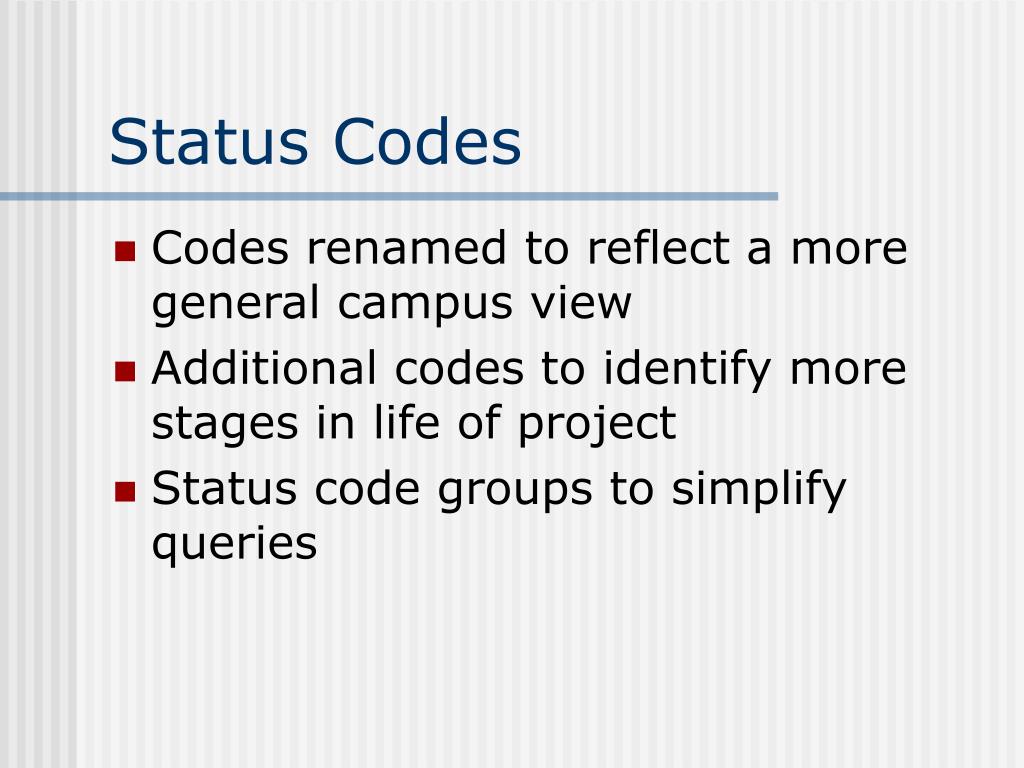 Status Codes

- Codes renamed to reflect a more general campus view
- Additional codes to identify more stages in life of project
- Status code groups to simplify queries